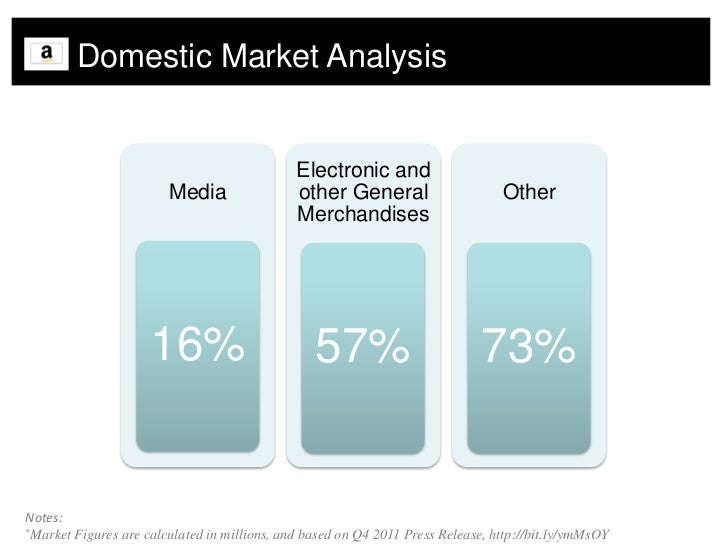 a

Domestic Market Analysis

Media

16%

Electronic and other General Merchandises

57%

Other

73%

Notes:
*Market Figures are calculated in millions, and based on Q4 2011 Press Release, http://bit.ly/ymMsOY